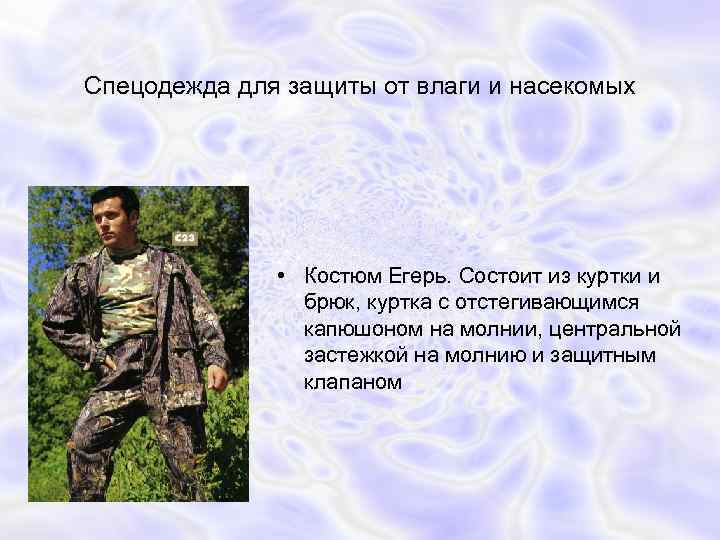 Спецодежда для защиты от влаги и насекомых

C23

• Костюм Егерь. Состоит из куртки и брюк, куртка с отстегивающимся капюшоном на молнии, центральной застежкой на молнию и защитным клапаном